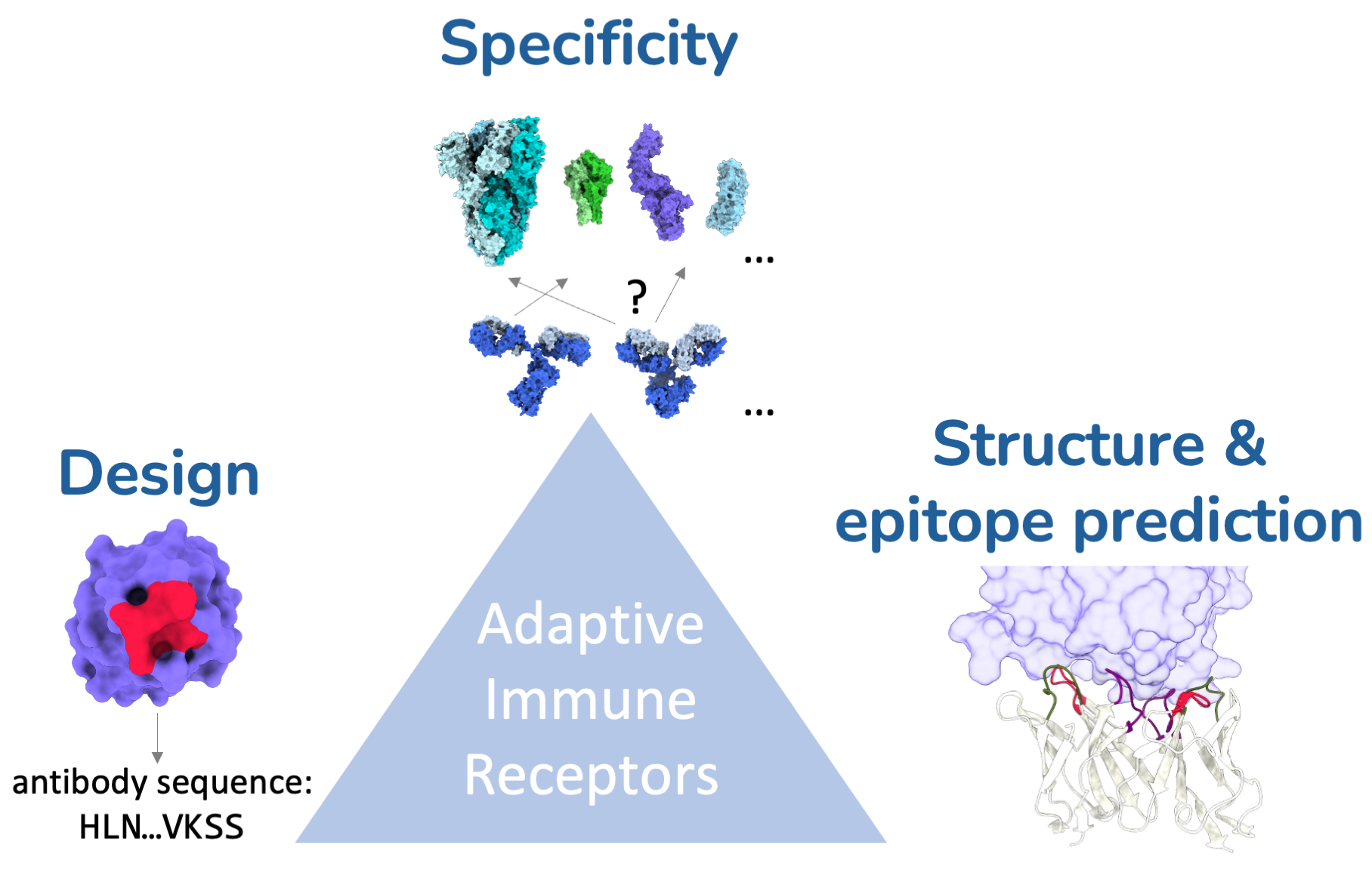 Specificity

...

?

...

Design

antibody sequence:
HLN...VKSS

Adaptive Immune Receptors

Structure & epitope prediction